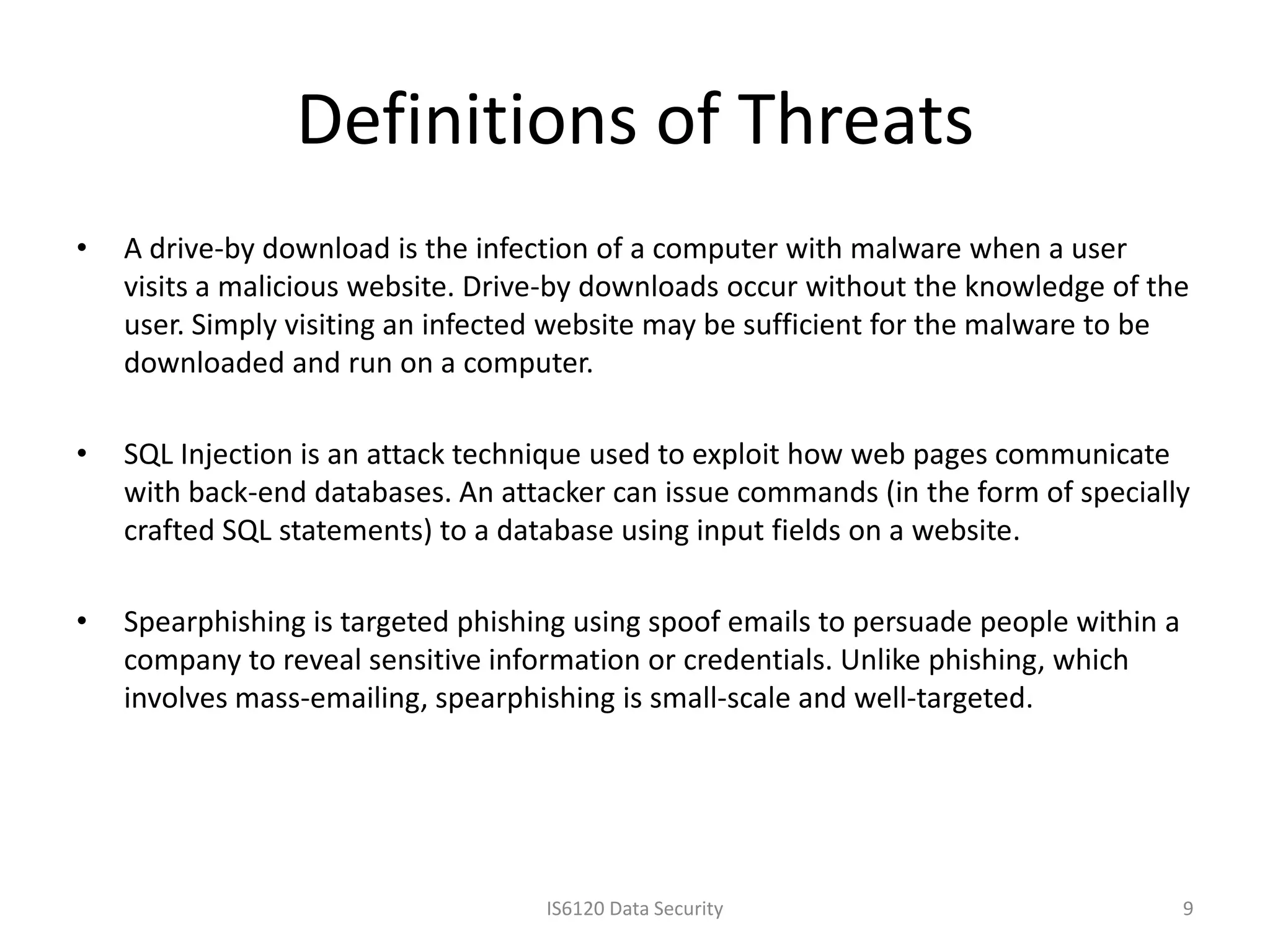 Definitions of Threats

• A drive-by download is the infection of a computer with malware when a user visits a malicious website. Drive-by downloads occur without the knowledge of the user. Simply visiting an infected website may be sufficient for the malware to be downloaded and run on a computer.

• SQL Injection is an attack technique used to exploit how web pages communicate with back-end databases. An attacker can issue commands (in the form of specially crafted SQL statements) to a database using input fields on a website.

• Spearphishing is targeted phishing using spoof emails to persuade people within a company to reveal sensitive information or credentials. Unlike phishing, which involves mass-emailing, spearphishing is small-scale and well-targeted.

IS6120 Data Security

9